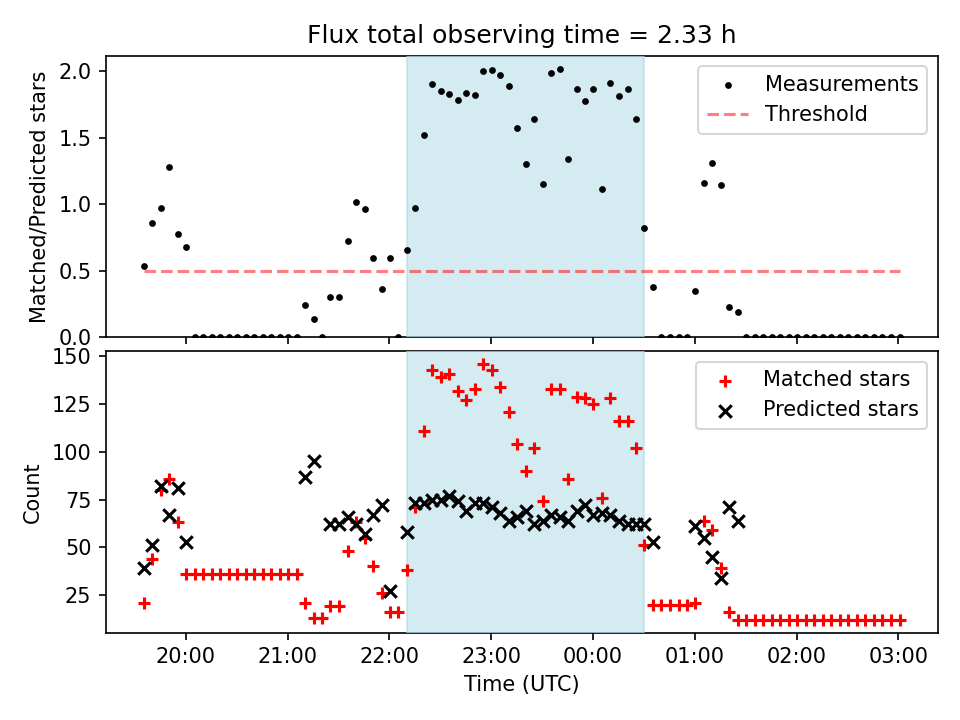 Flux total observing time = 2.33 h

Matched/Predicted stars

2.0
1.5
1.0
0.5
0.0

Measurements
Threshold

Count

150
125
100
75
50
25

Matched stars
Predicted stars

20:00
21:00
22:00
23:00
00:00
01:00
02:00
03:00

Time (UTC)